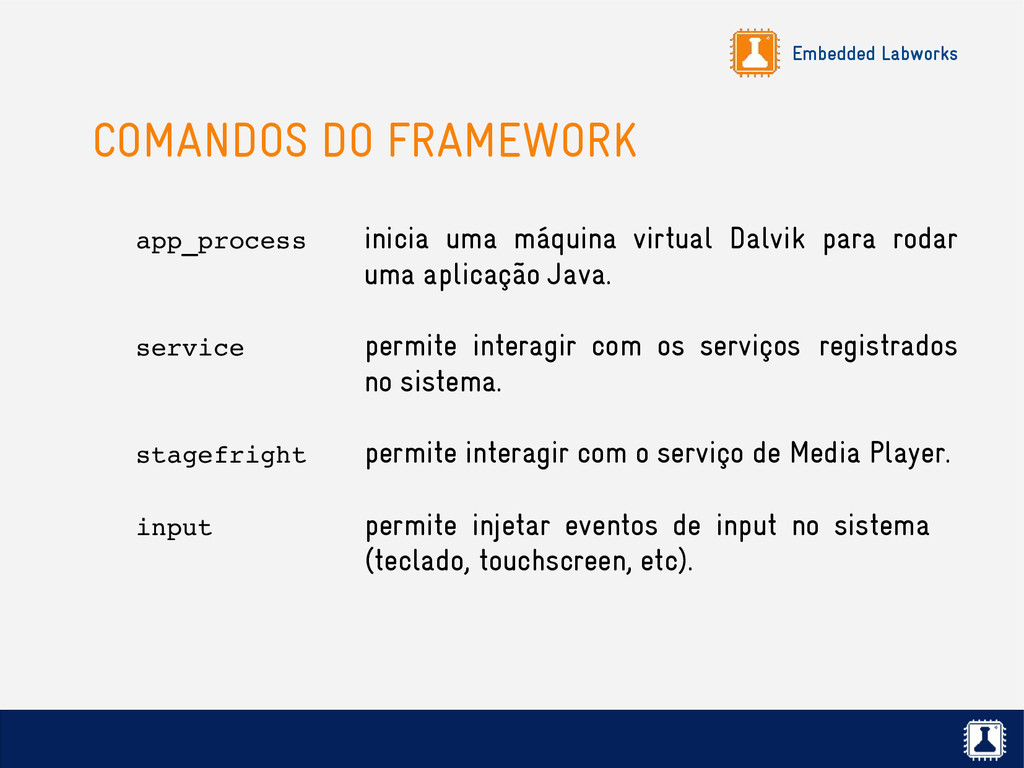 Embedded Labworks

COMANDOS DO FRAMEWORK

app_process inicia uma máquina virtual Dalvik para rodar uma aplicação Java.

service permite interagir com os serviços registrados no sistema.

stagefright permite interagir com o serviço de Media Player.

input permite injetar eventos de input no sistema (teclado, touchscreen, etc).